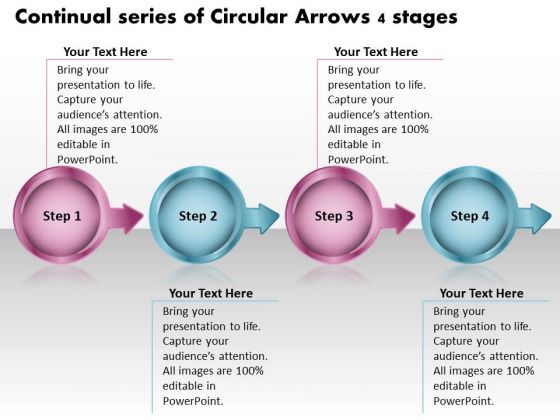 Continual series of Circular Arrows 4 stages

Your Text Here
Bring your presentation to life. Capture your audience's attention. All images are 100% editable in PowerPoint.

Your Text Here
Bring your presentation to life. Capture your audience's attention. All images are 100% editable in PowerPoint.

Step 1

Step 2

Step 3

Step 4

Your Text Here
Bring your presentation to life. Capture your audience's attention. All images are 100% editable in PowerPoint.

Your Text Here
Bring your presentation to life. Capture your audience's attention. All images are 100% editable in PowerPoint.